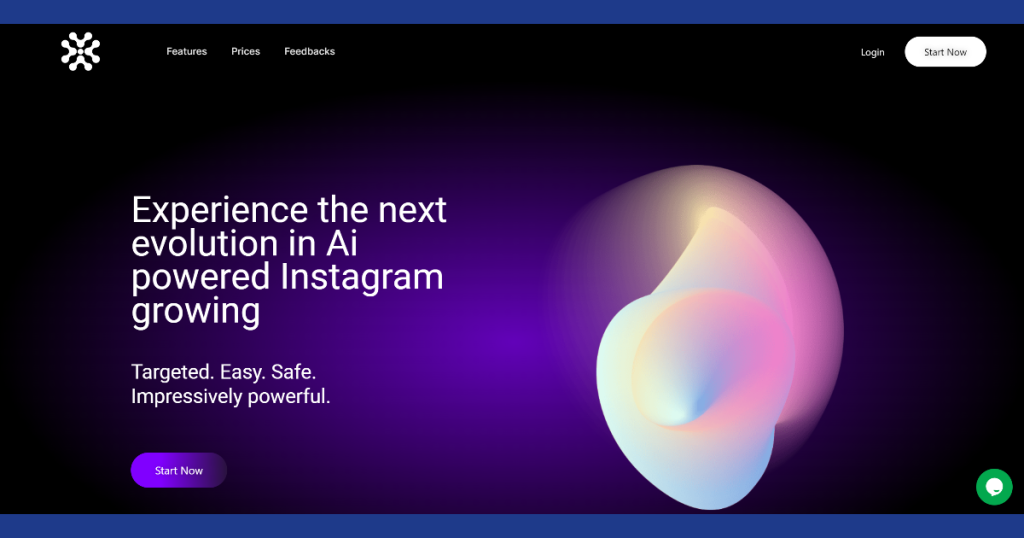 Features Prices Feedbacks

Login

Start Now

Experience the next evolution in Ai powered Instagram growing

Targeted. Easy. Safe.
Impressively powerful.

Start Now